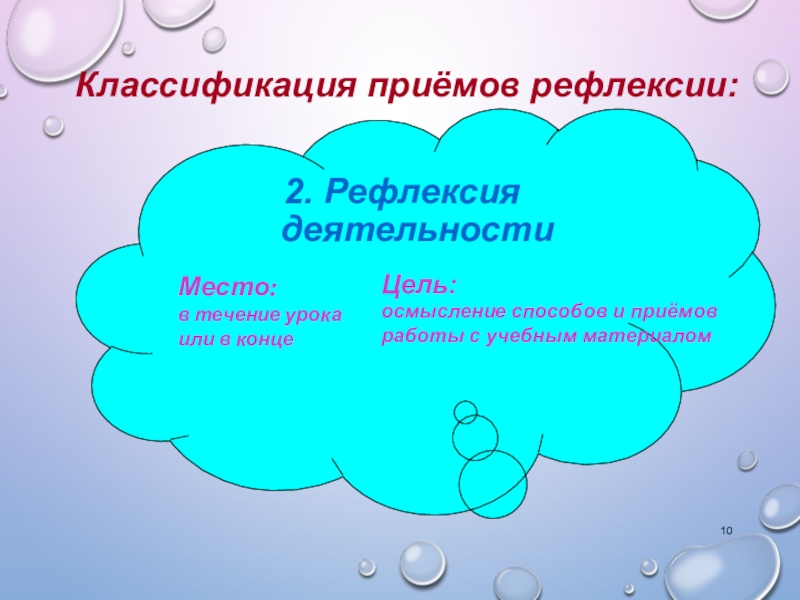 Классификация приёмов рефлексии:

2. Рефлексия деятельности

Место:
в течение урока или в конце

Цель:
осмысление способов и приёмов работы с учебным материалом

10